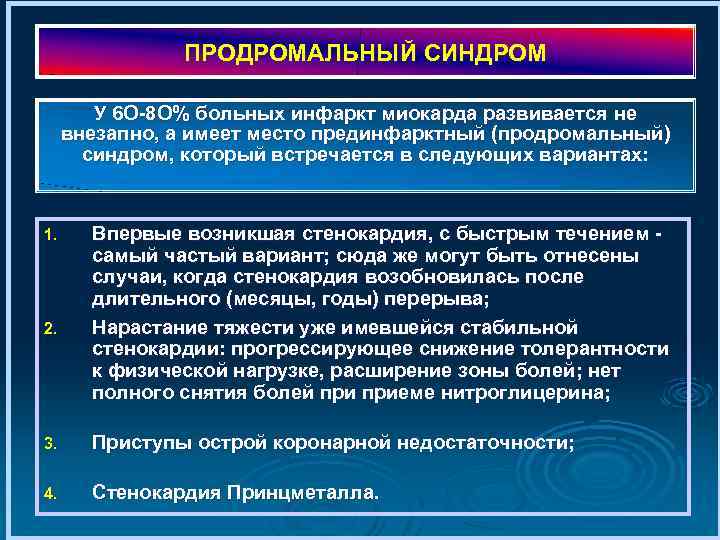 ПРОДРОМАЛЬНЫЙ СИНДРОМ

У 6О-8О% больных инфаркт миокарда развивается не внезапно, а имеет место прединфарктный (продромальный) синдром, который встречается в следующих вариантах:

1. Впервые возникшая стенокардия, с быстрым течением - самый частый вариант; сюда же могут быть отнесены случаи, когда стенокардия возобновилась после длительного (месяцы, годы) перерыва;

2. Нарастание тяжести уже имевшейся стабильной стенокардии: прогрессирующее снижение толерантности к физической нагрузке, расширение зоны болей; нет полного снятия болей при приеме нитроглицерина;

3. Приступы острой коронарной недостаточности;

4. Стенокардия Принцметалла.